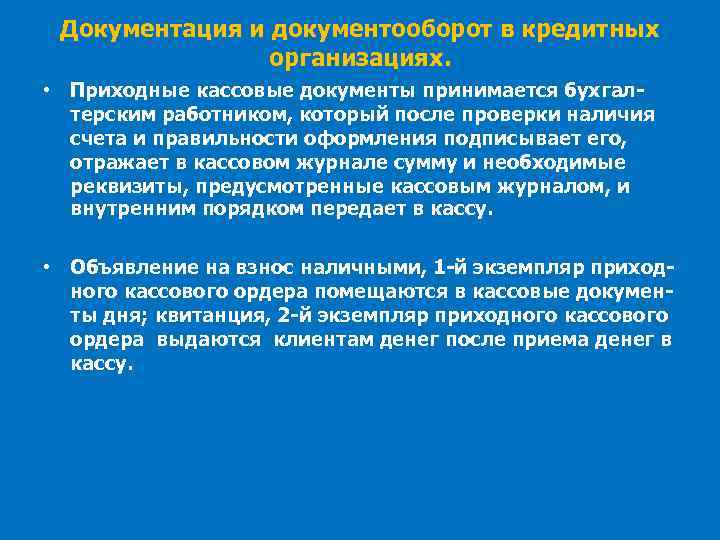 Документация и документооборот в кредитных организациях.

• Приходные кассовые документы принимается бухгалтерским работником, который после проверки наличия счета и правильности оформления подписывает его, отражает в кассовом журнале сумму и необходимые реквизиты, предусмотренные кассовым журналом, и внутренним порядком передает в кассу.

• Объявление на взнос наличными, 1-й экземпляр приходного кассового ордера помещаются в кассовые документы дня; квитанция, 2-й экземпляр приходного кассового ордера выдаются клиентам денег после приема денег в кассу.